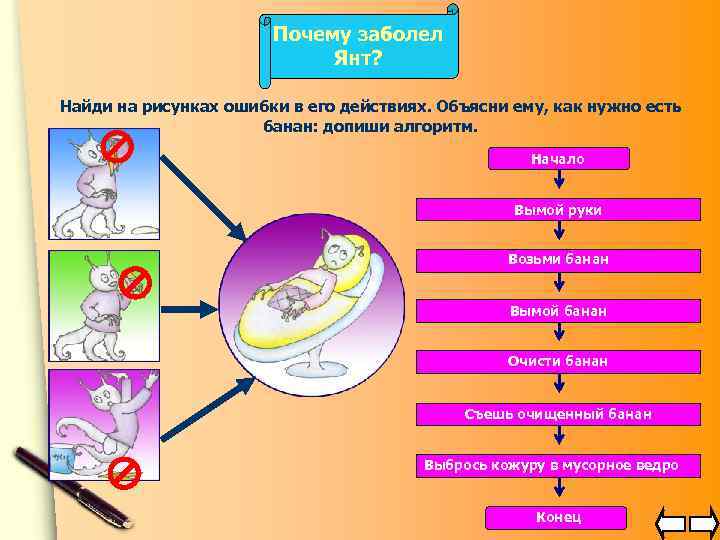 Почему заболел Янт?

Найди на рисунках ошибки в его действиях. Объясни ему, как нужно есть банан: допиши алгоритм.

Начало

Вымой руки

Возьми банан

Вымой банан

Очисти банан

Съешь очищенный банан

Выбрось кожуру в мусорное ведро

Конец